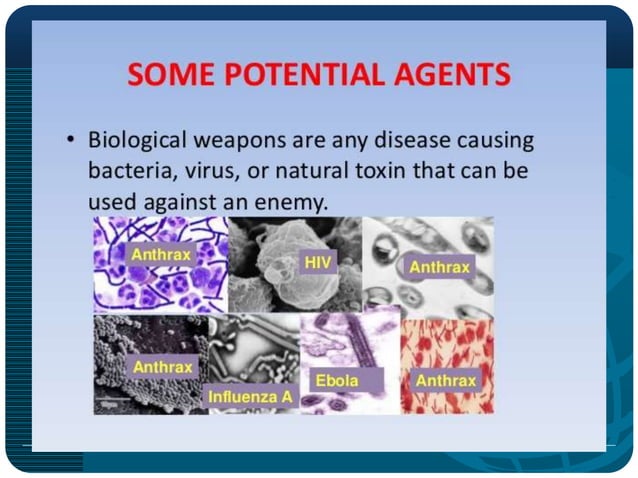 SOME POTENTIAL AGENTS

• Biological weapons are any disease causing bacteria, virus, or natural toxin that can be used against an enemy.

Anthrax

HIV

Anthrax

Anthrax

Influenza A

Ebola

Anthrax